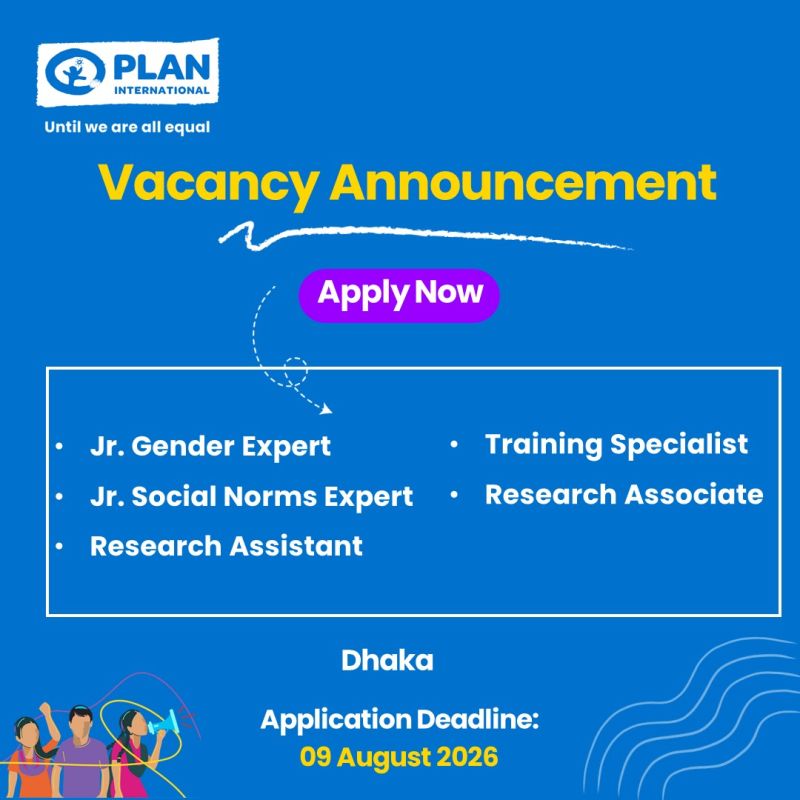 PLAN INTERNATIONAL

Until we are all equal

Vacancy Announcement

Apply Now

- Jr. Gender Expert
- Jr. Social Norms Expert
- Research Assistant

- Training Specialist
- Research Associate

Dhaka

Application Deadline:
09 August 2026